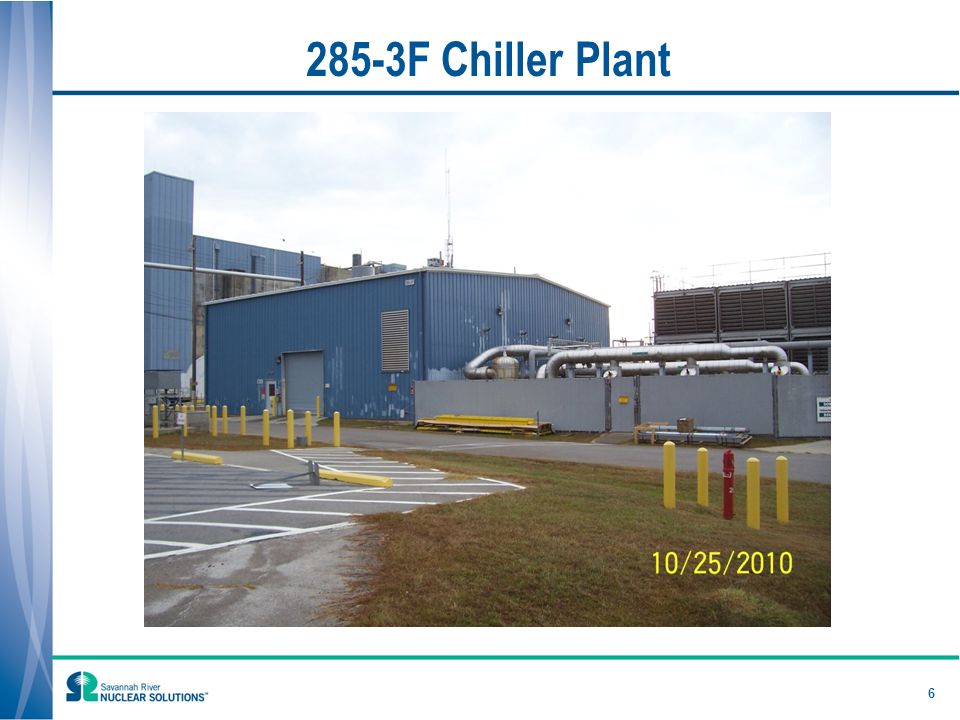 285-3F Chiller Plant

10/25/2010

Savannah River
NUCLEAR SOLUTIONS™

6